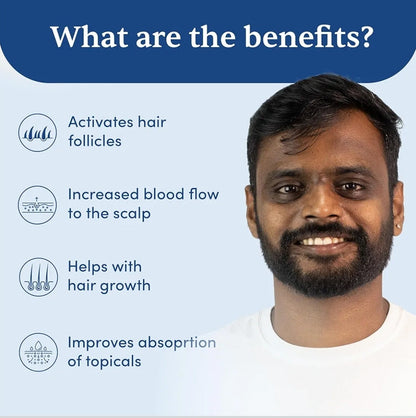 What are the benefits?

Activates hair follicles

Increased blood flow to the scalp

Helps with hair growth

Improves absoprtion of topicals